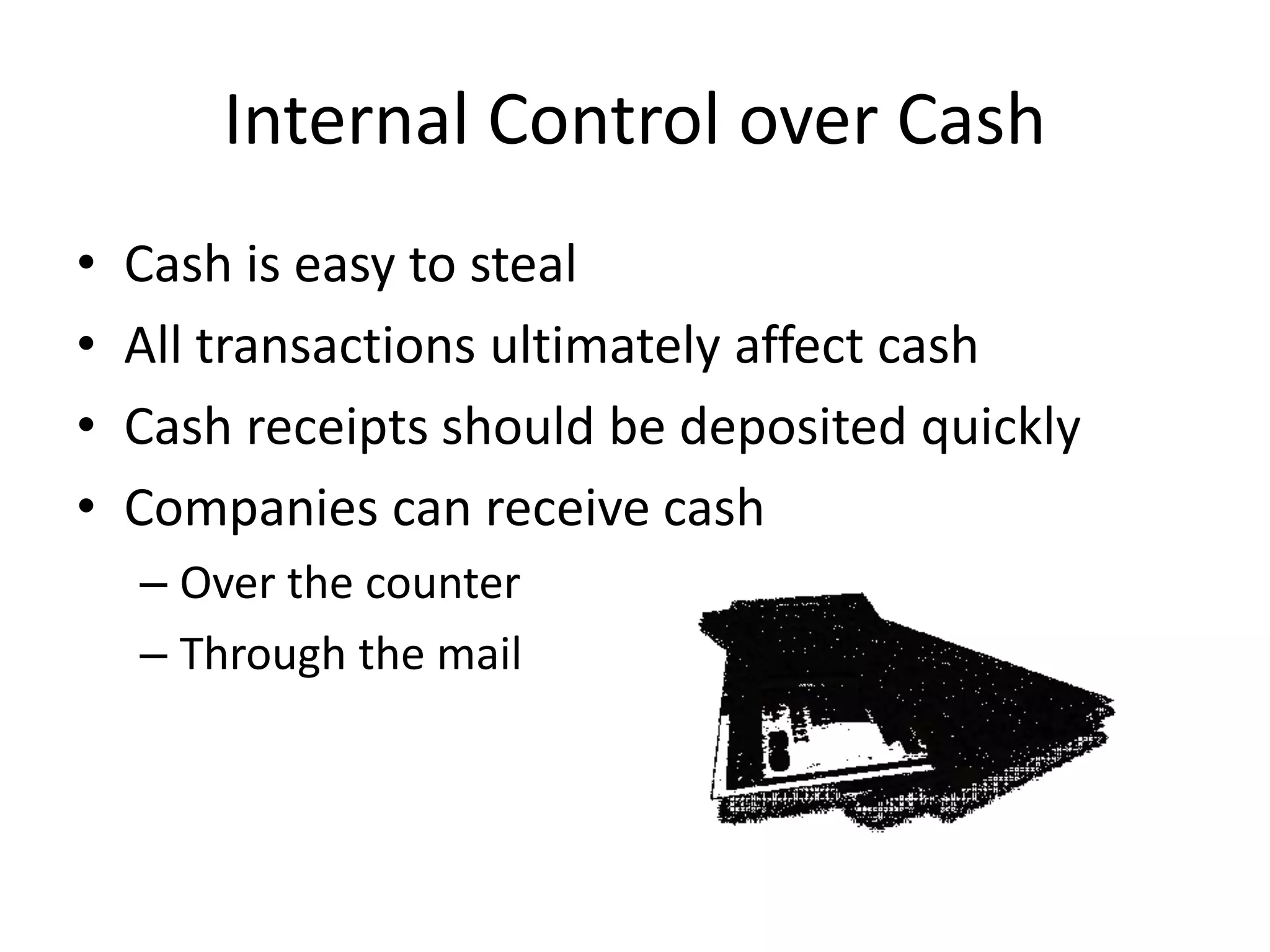 Internal Control over Cash

• Cash is easy to steal
• All transactions ultimately affect cash
• Cash receipts should be deposited quickly
• Companies can receive cash
  – Over the counter
  – Through the mail